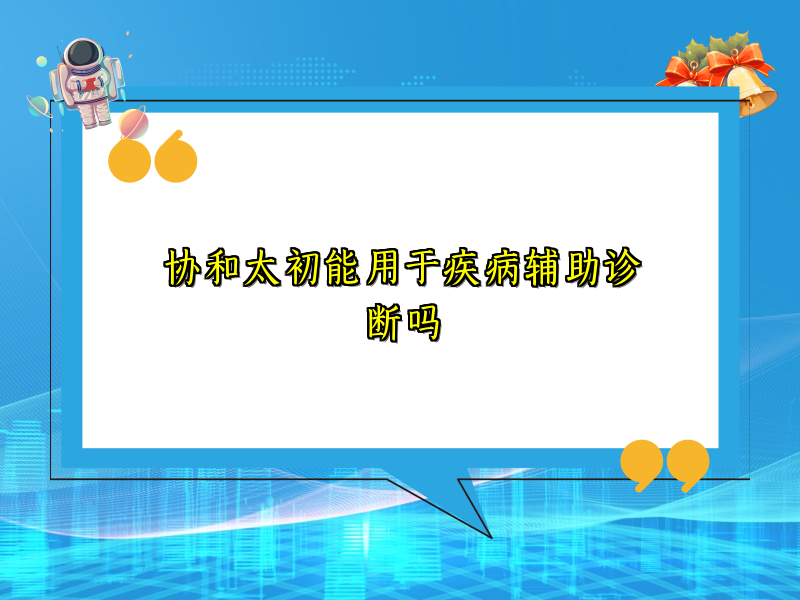 协和太初能用于疾病辅助诊断吗